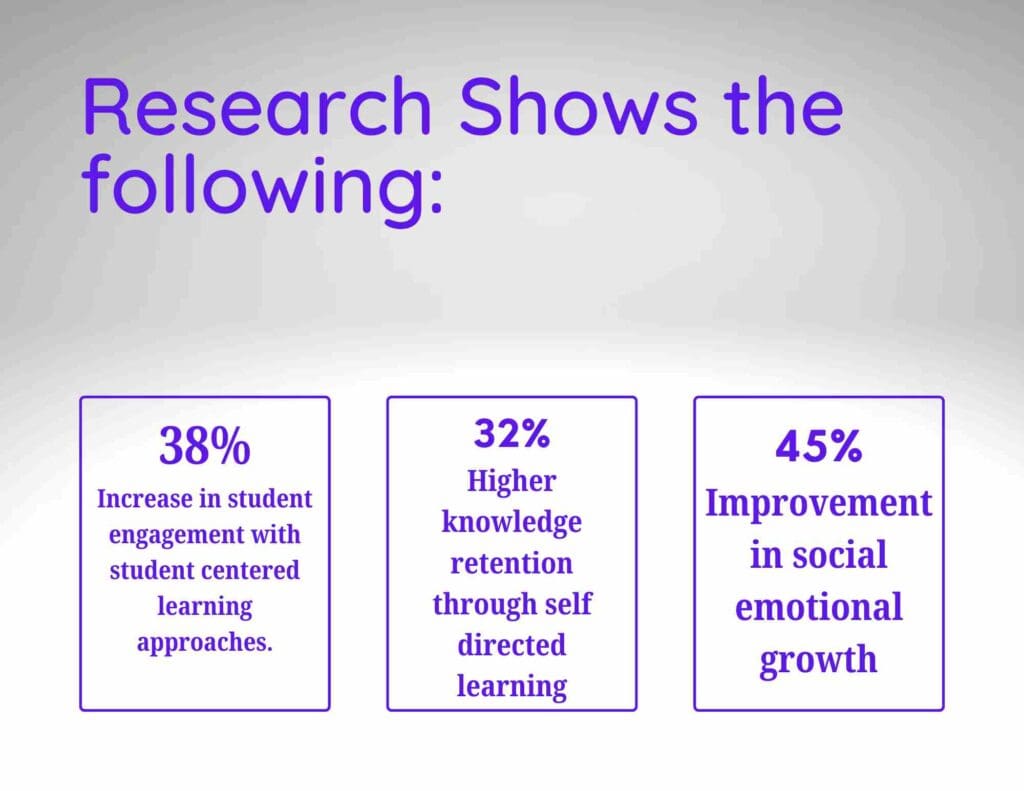 Research Shows the following:

38%
Increase in student engagement with student centered learning approaches.

32%
Higher knowledge retention through self directed learning

45%
Improvement in social emotional growth